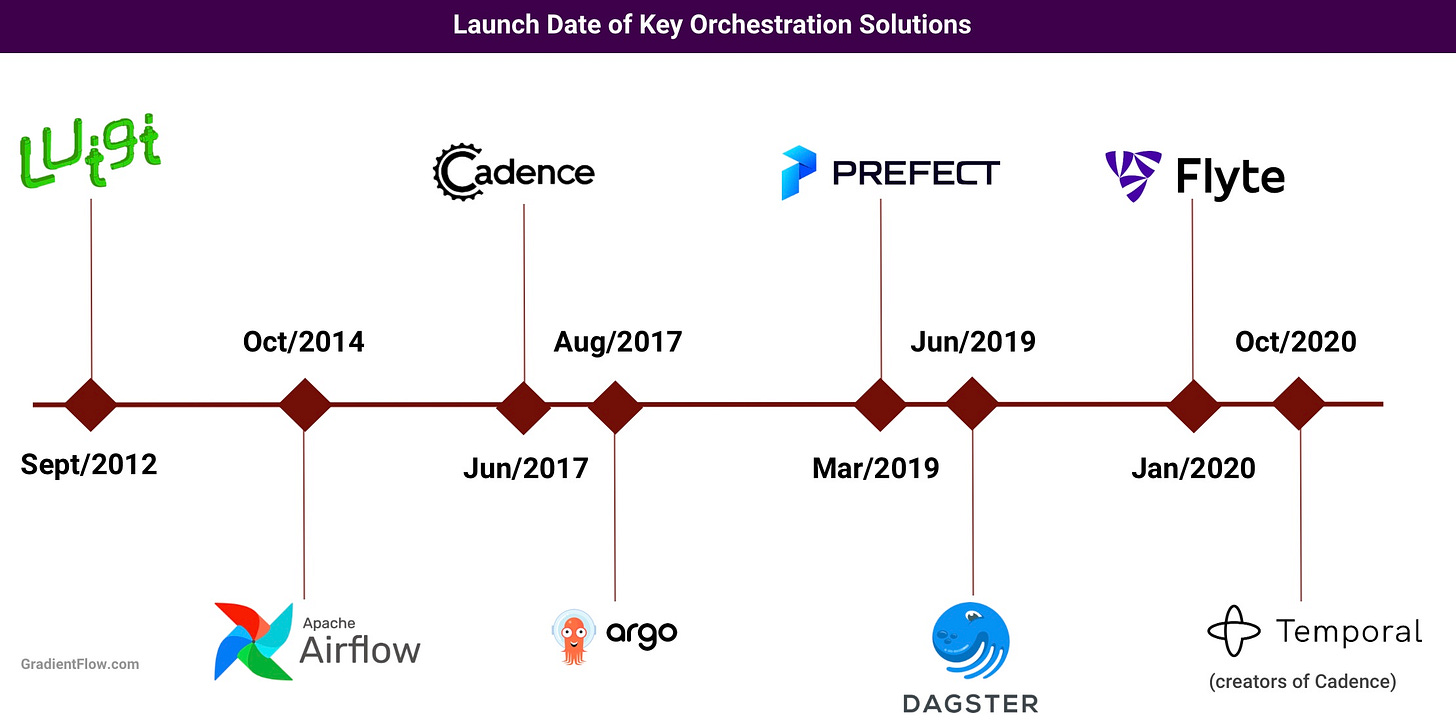 Launch Date of Key Orchestration Solutions

Luigi

Cadence

PREFECT

Flyte

Oct/2014

Aug/2017

Jun/2019

Oct/2020

Sept/2012

Jun/2017

Mar/2019

Jan/2020

Apache Airflow

argo

DAGSTER

Temporal

(creators of Cadence)

GradientFlow.com